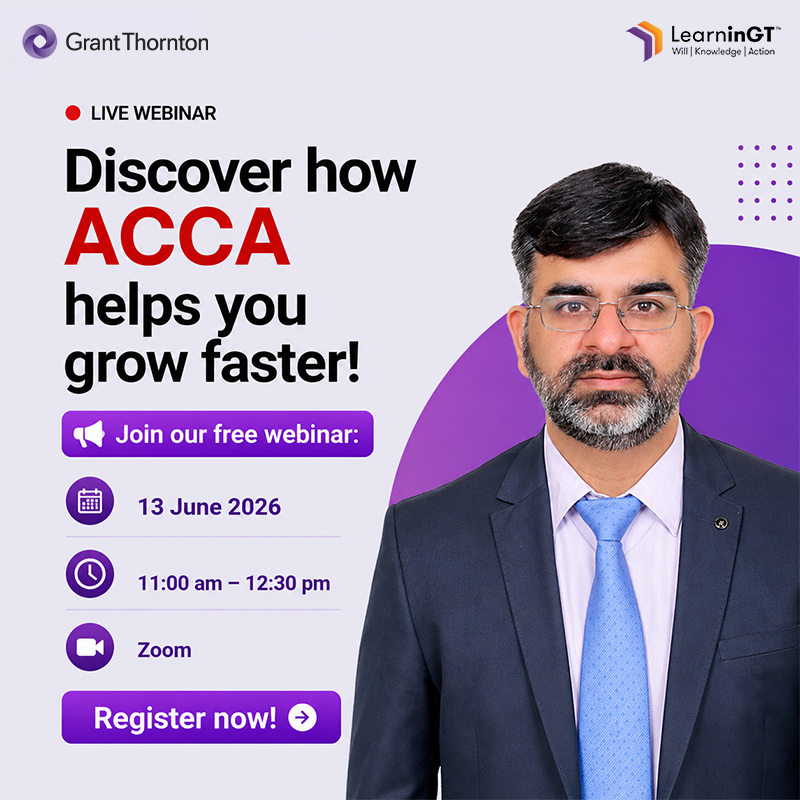 Grant Thornton

LearninGT™
Will | Knowledge | Action

LIVE WEBINAR

Discover how ACCA helps you grow faster!

Join our free webinar:

13 June 2026

11:00 am – 12:30 pm

Zoom

Register now!